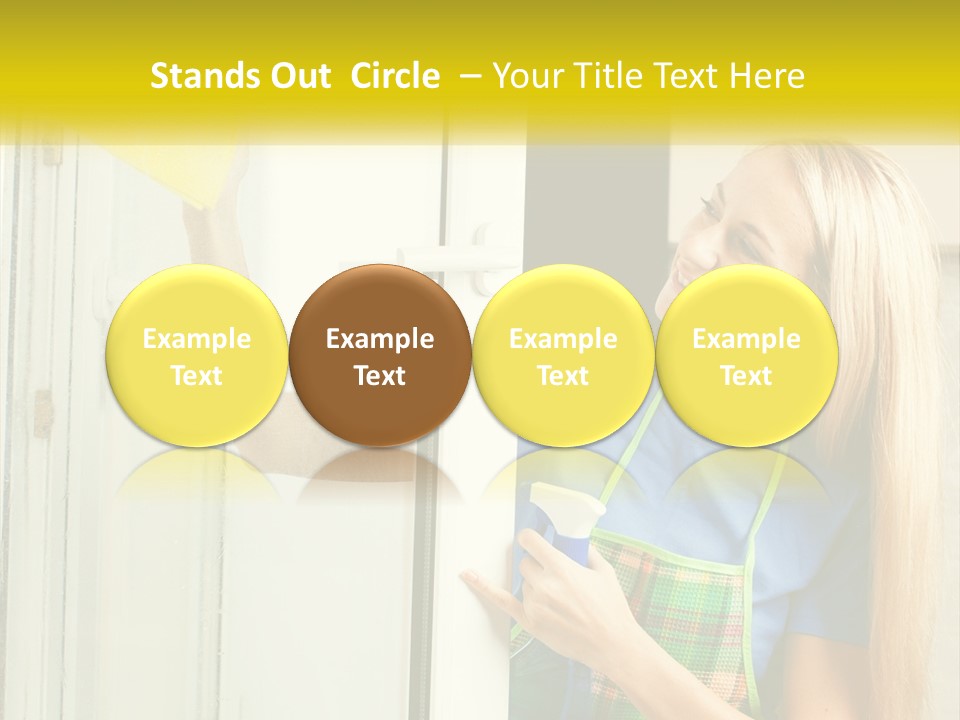 Stands Out  Circle  – Your Title Text Here

Example Text

Example Text

Example Text

Example Text